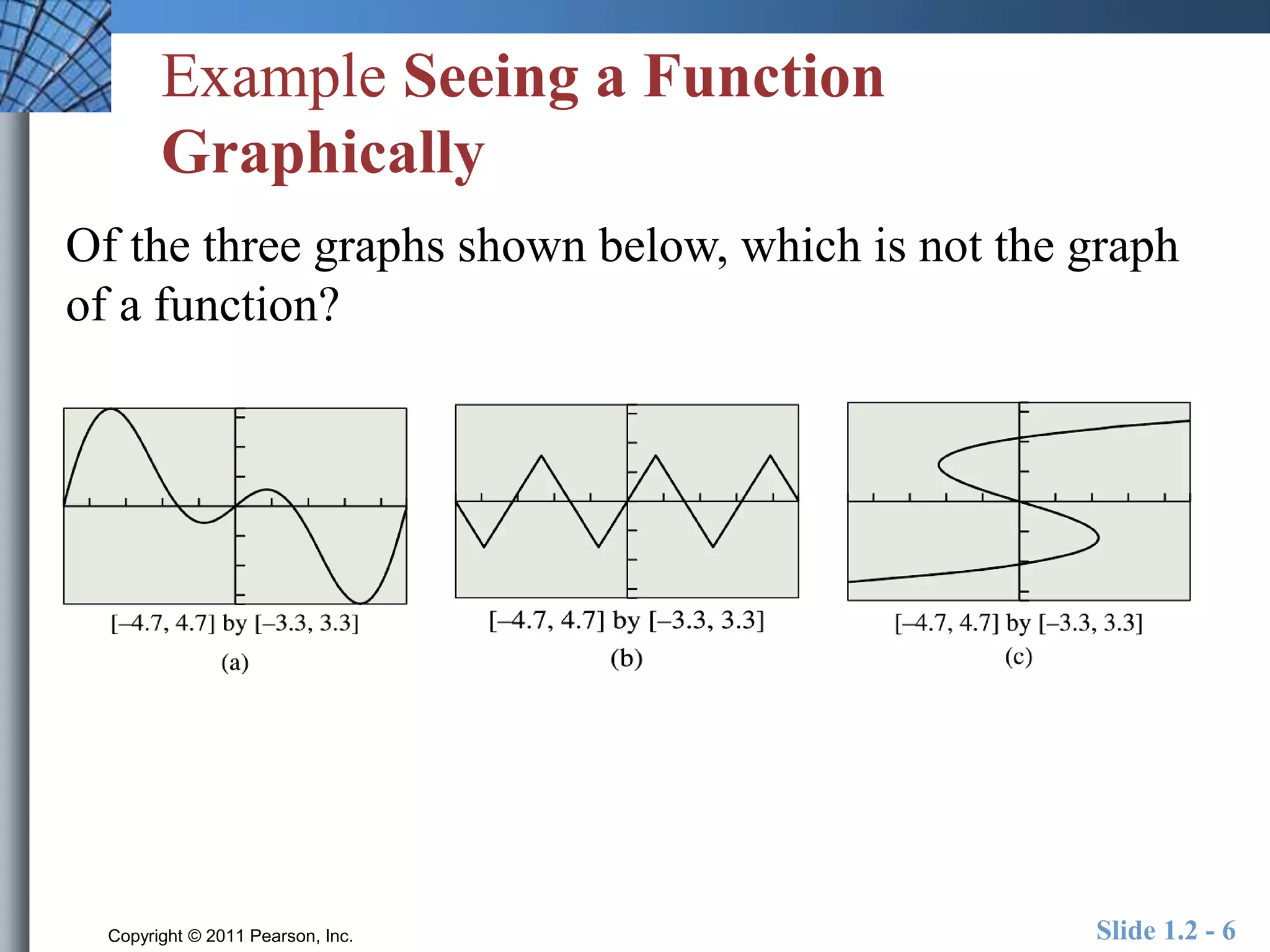 Example Seeing a Function Graphically

Of the three graphs shown below, which is not the graph of a function?

[–4.7, 4.7] by [–3.3, 3.3]
(a)

[–4.7, 4.7] by [–3.3, 3.3]
(b)

[–4.7, 4.7] by [–3.3, 3.3]
(c)

Copyright © 2011 Pearson, Inc.

Slide 1.2 - 6